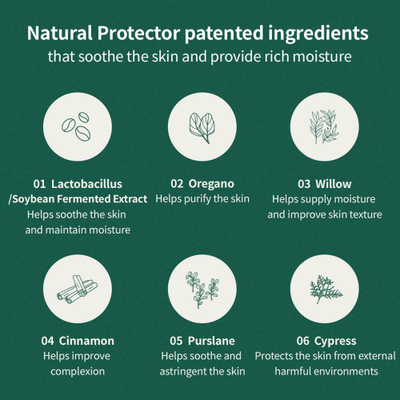 Natural Protector patented ingredients
that soothe the skin and provide rich moisture

01 Lactobacillus /Soybean Fermented Extract
Helps soothe the skin and maintain moisture

02 Oregano
Helps purify the skin

03 Willow
Helps supply moisture and improve skin texture

04 Cinnamon
Helps improve complexion

05 Purslane
Helps soothe and astringent the skin

06 Cypress
Protects the skin from external harmful environments